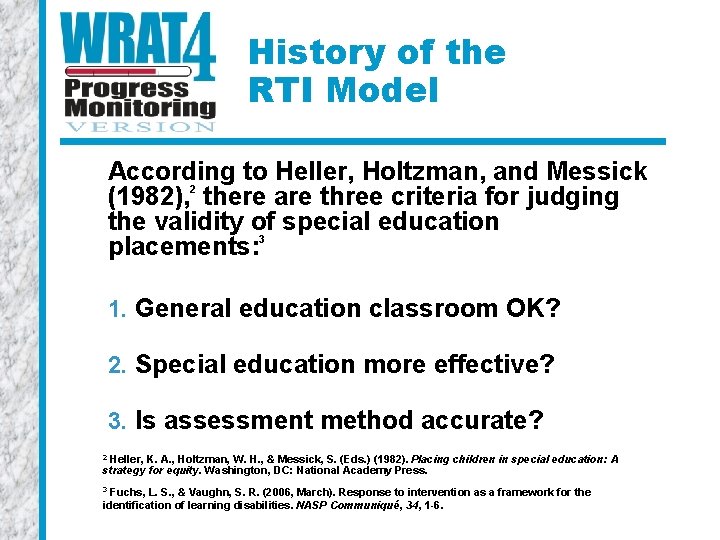 WRAT4 Progress Monitoring VERSION

History of the RTI Model

According to Heller, Holtzman, and Messick (1982),$^2$ there are three criteria for judging the validity of special education placements:$^3$

1. General education classroom OK?

2. Special education more effective?

3. Is assessment method accurate?

$^2$ Heller, K. A., Holtzman, W. H., & Messick, S. (Eds.) (1982). Placing children in special education: A strategy for equity. Washington, DC: National Academy Press.

$^3$ Fuchs, L. S., & Vaughn, S. R. (2006, March). Response to intervention as a framework for the identification of learning disabilities. NASP Communiqué, 34, 1-6.